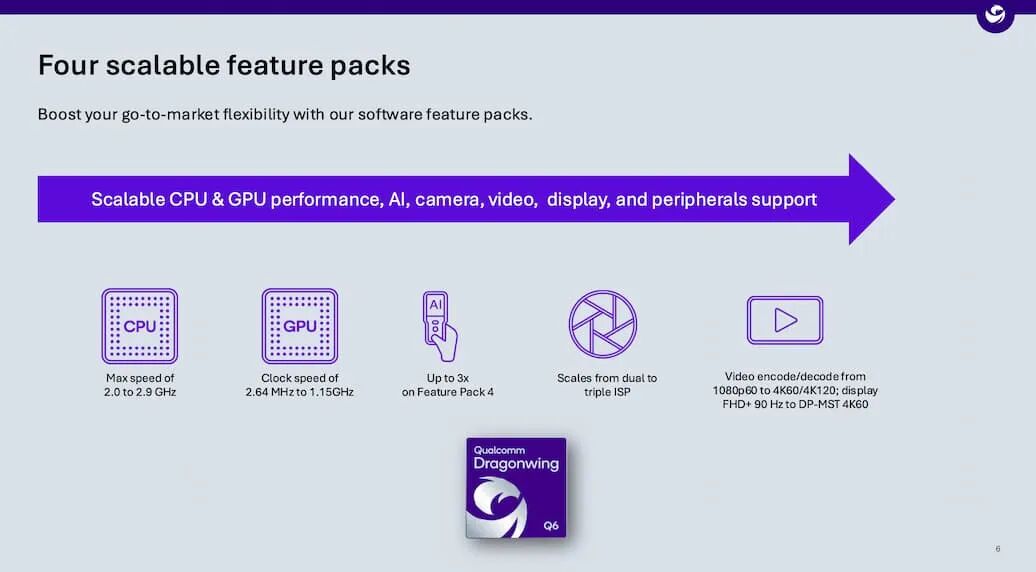 Four scalable feature packs

Boost your go-to-market flexibility with our software feature packs.

Scalable CPU & GPU performance, AI, camera, video, display, and peripherals support

CPU

Max speed of 2.0 to 2.9 GHz

GPU

Clock speed of 2.64 MHz to 1.15GHz

AI

Up to 3x on Feature Pack 4

Scales from dual to triple ISP

Video encode/decode from 1080p60 to 4K60/4K120; display FHD+ 90 Hz to DP-MST 4K60

Qualcomm Dragonwing Q6

6